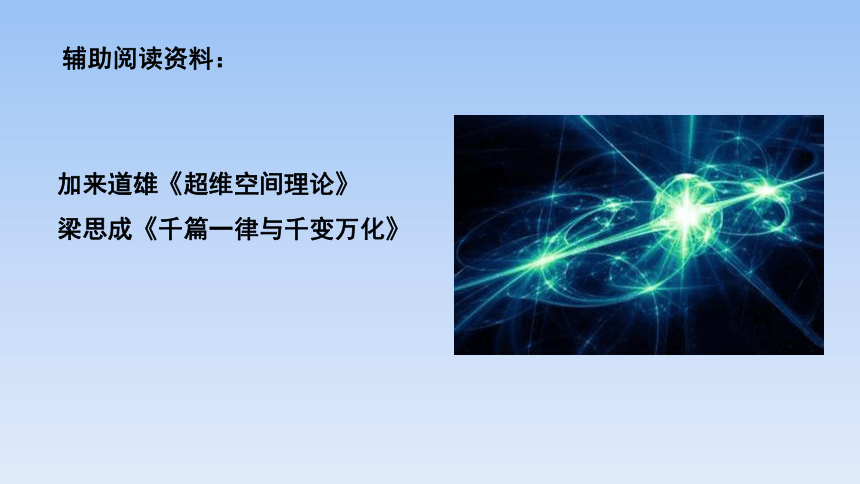 辅助阅读资料：

加来道雄《超维空间理论》
梁思成《千篇一律与千变万化》